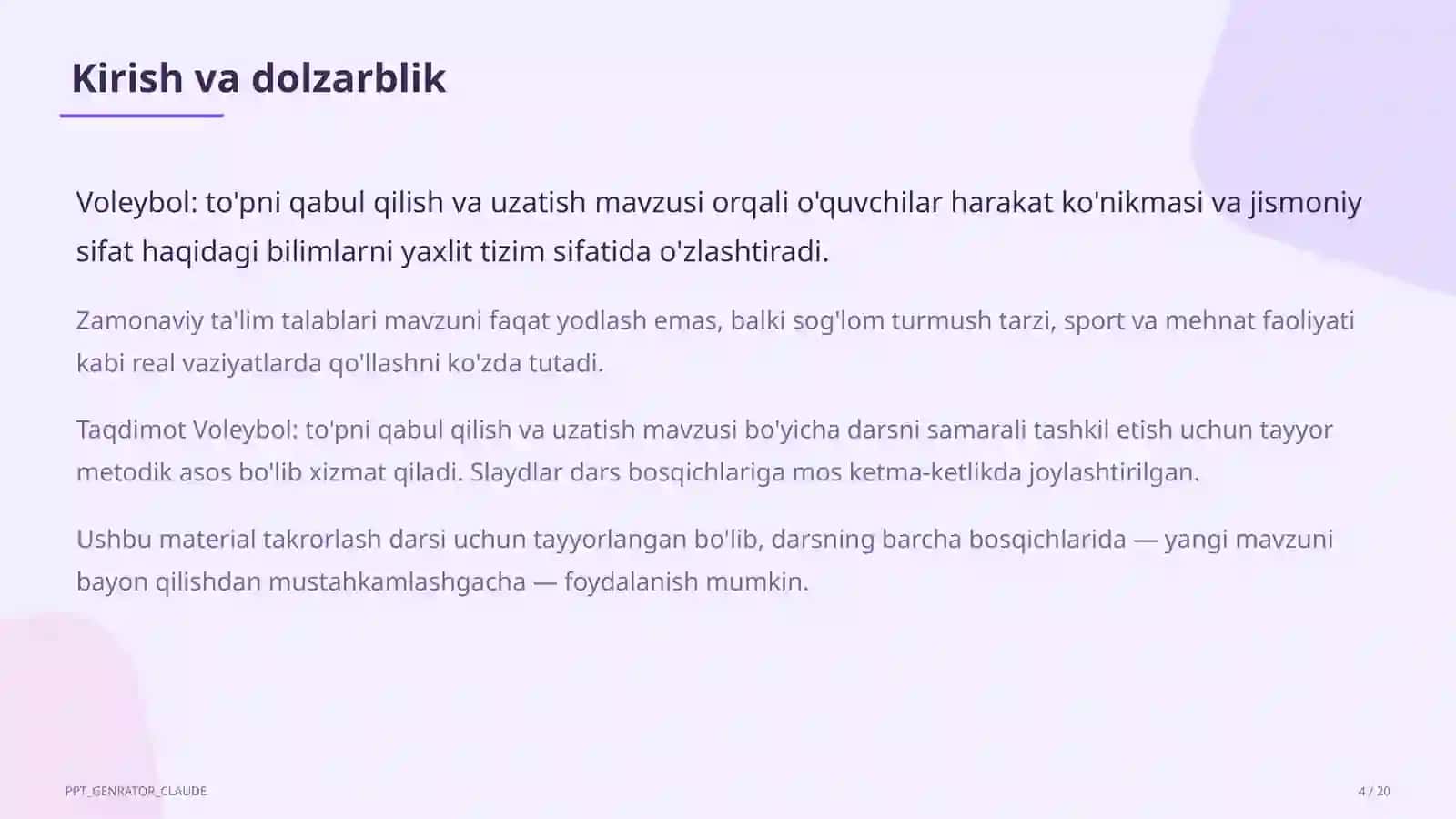 Kirish va dolzarblik

Voleybol: to'pni qabul qilish va uzatish mavzusi orqali o'quvchilar harakat ko'nikmasi va jismoniy sifat haqidagi bilimlarni yaxlit tizim sifatida o'zlashtiradi.

Zamonaviy ta'lim talablari mavzuni faqat yodlash emas, balki sog'lom turmush tarzi, sport va mehnat faoliyati kabi real vaziyatlarda qo'llashni ko'zda tutadi.

Taqdimot Voleybol: to'pni qabul qilish va uzatish mavzusi bo'yicha darsni samarali tashkil etish uchun tayyor metodik asos bo'lib xizmat qiladi. Slaydlar dars bosqichlariga mos ketma-ketlikda joylashtirilgan.

Ushbu material takrorlash darsi uchun tayyorlangan bo'lib, darsning barcha bosqichlarida — yangi mavzuni bayon qilishdan mustahkamlashgacha — foydalanish mumkin.

PPT_GENRATOR_CLAUDE

4 / 20